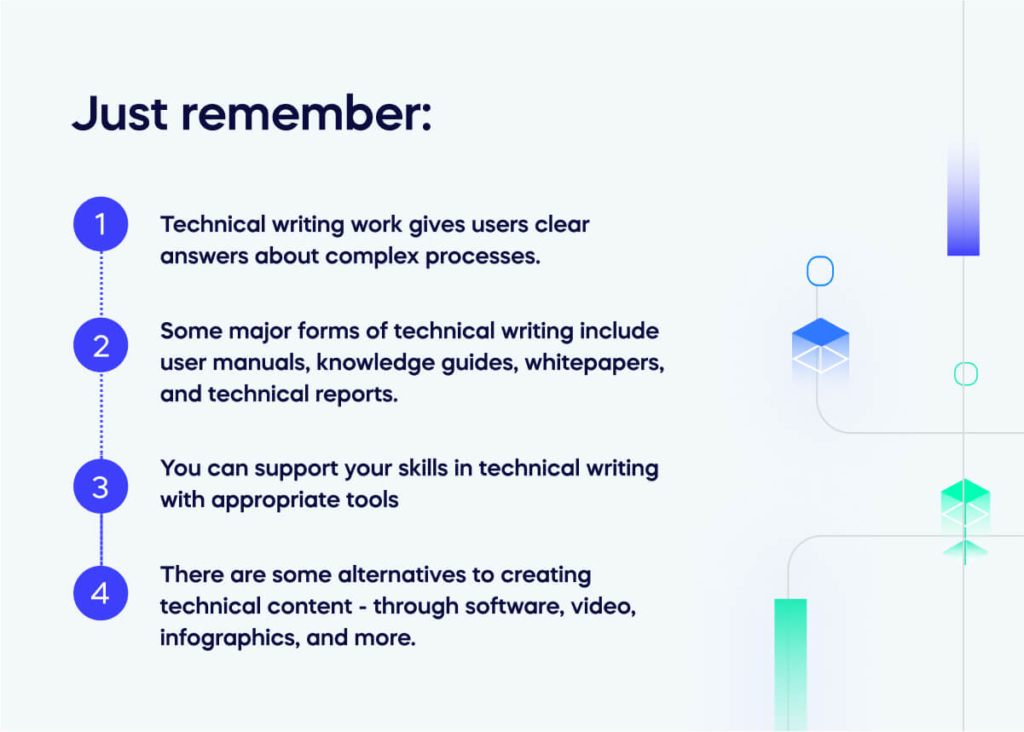 Just remember:

1 Technical writing work gives users clear answers about complex processes.

2 Some major forms of technical writing include user manuals, knowledge guides, whitepapers, and technical reports.

3 You can support your skills in technical writing with appropriate tools

4 There are some alternatives to creating technical content - through software, video, infographics, and more.